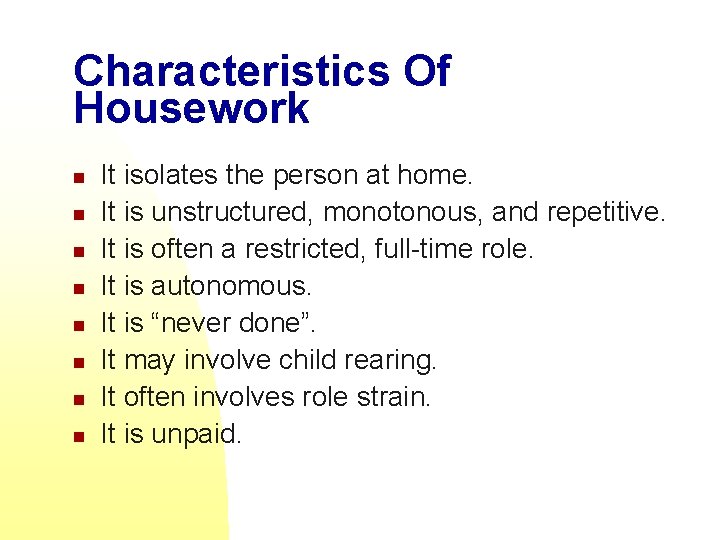 Characteristics Of Housework

- It isolates the person at home.
- It is unstructured, monotonous, and repetitive.
- It is often a restricted, full-time role.
- It is autonomous.
- It is “never done”.
- It may involve child rearing.
- It often involves role strain.
- It is unpaid.